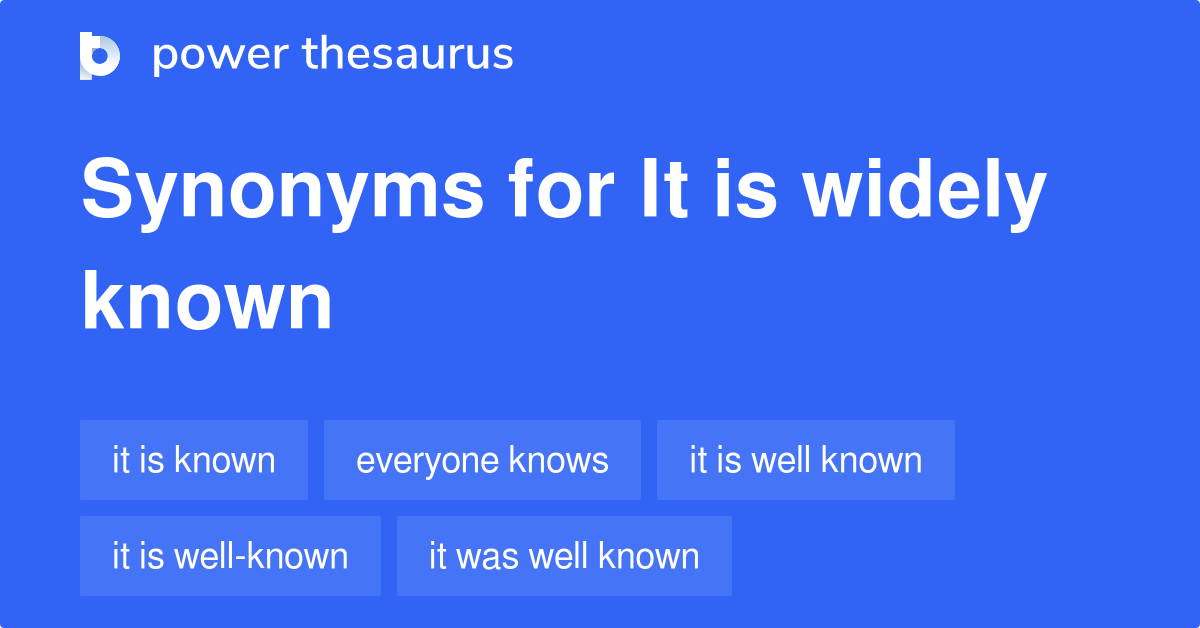 power thesaurus

Synonyms for It is widely known

it is known
everyone knows
it is well known
it is well-known
it was well known